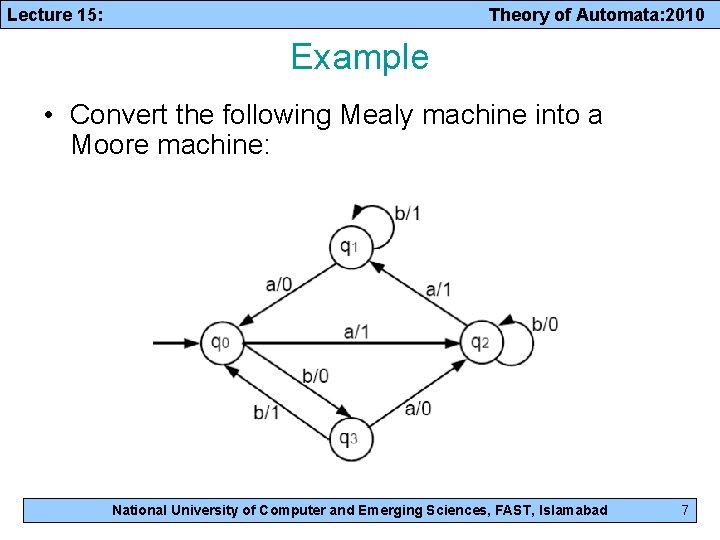 Lecture 15: Theory of Automata:2010

Example

• Convert the following Mealy machine into a Moore machine:

b/1
$q_1$
a/0
a/1
$q_0$
a/1
$q_2$
b/0
b/0
b/1
a/0
$q_3$

National University of Computer and Emerging Sciences, FAST, Islamabad 7